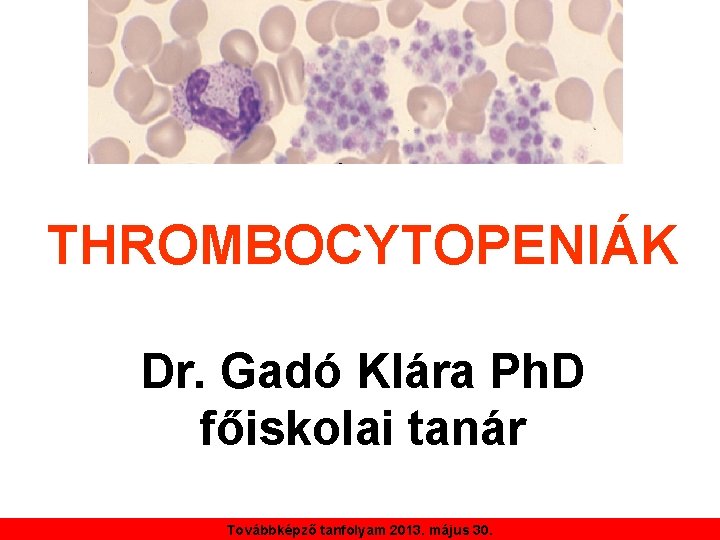 THROMBOCYTOPENIÁK

Dr. Gadó Klára PhD
főiskolai tanár

Továbbképző tanfolyam 2013. május 30.